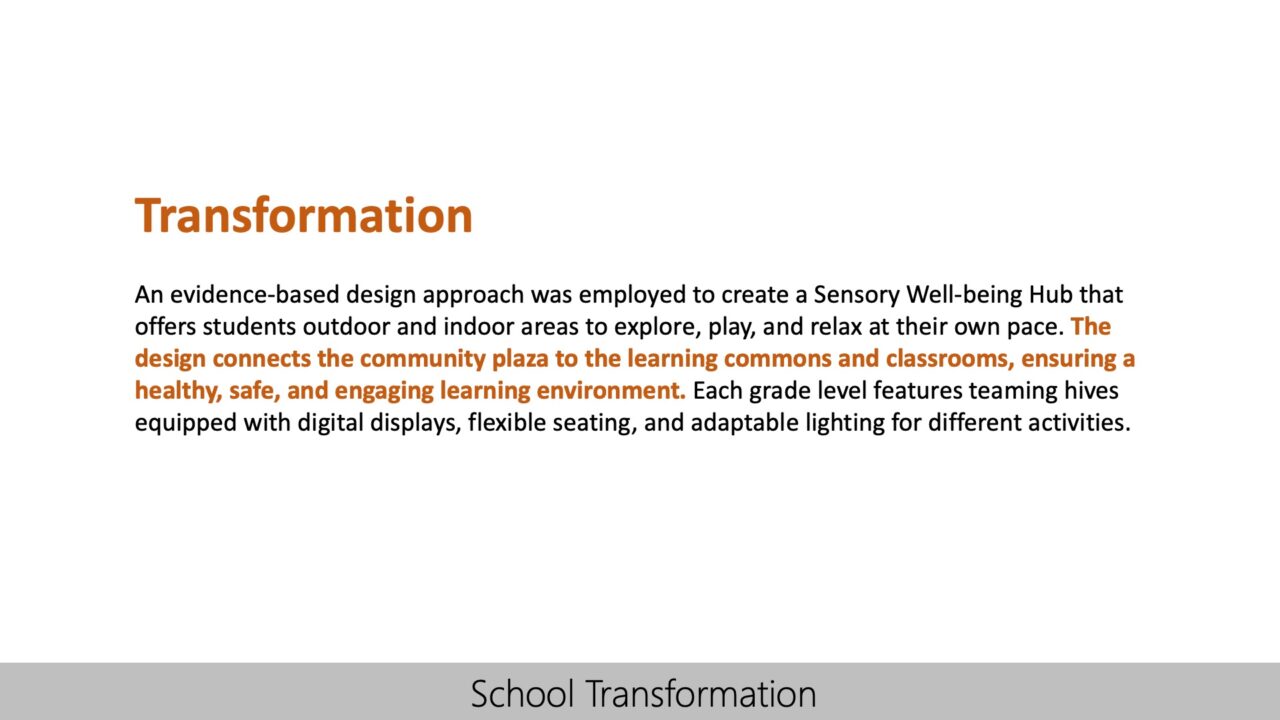 Transformation

An evidence-based design approach was employed to create a Sensory Well-being Hub that offers students outdoor and indoor areas to explore, play, and relax at their own pace. The design connects the community plaza to the learning commons and classrooms, ensuring a healthy, safe, and engaging learning environment. Each grade level features teaming hives equipped with digital displays, flexible seating, and adaptable lighting for different activities.

School Transformation